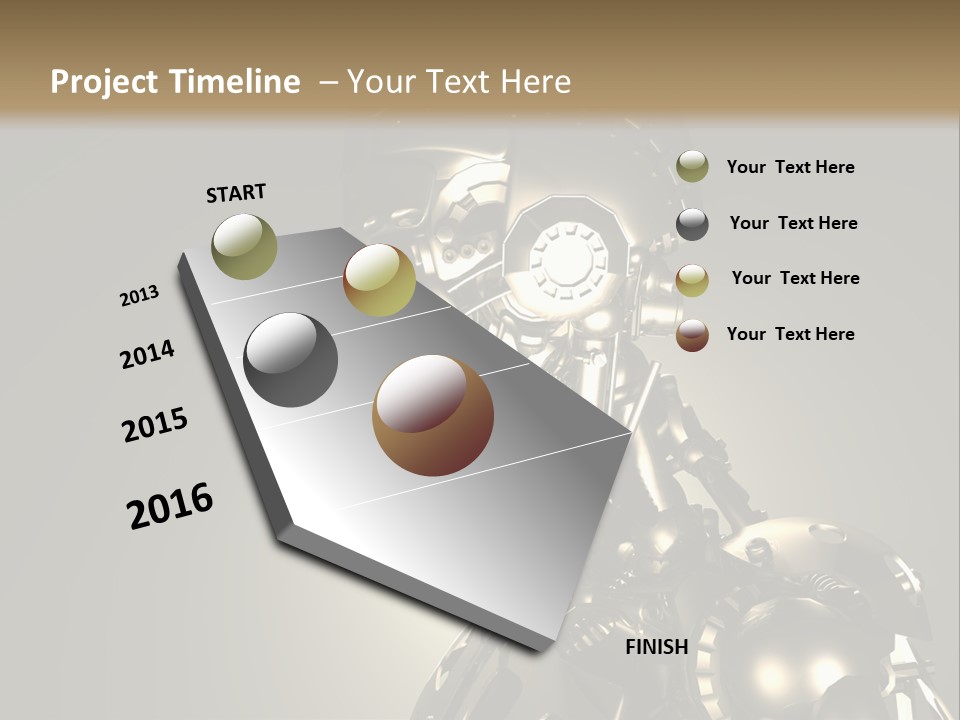 Project Timeline – Your Text Here

START

2013

2014

2015

2016

FINISH

Your Text Here

Your Text Here

Your Text Here

Your Text Here